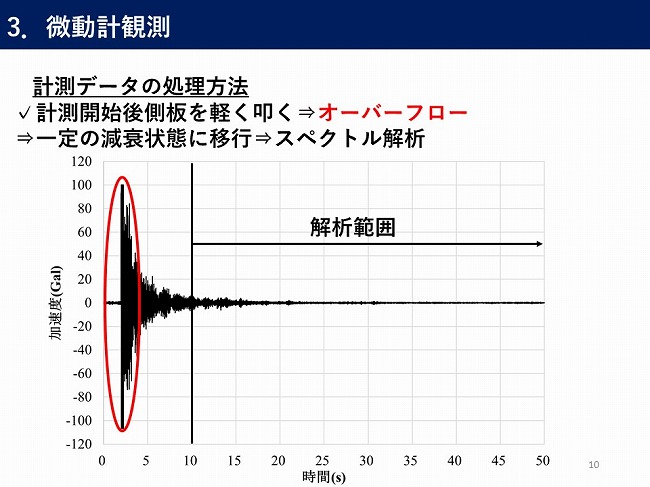 3. 微動計観測

計測データの処理方法
✓計測開始後側板を軽く叩く⇒オーバーフロー
⇒一定の減衰状態に移行⇒スペクトル解析

120
100
80
60
40
20
0
-20
-40
-60
-80
-100
-120

加速度(Gal)

解析範囲

0 5 10 15 20 25 30 35 40 45 50
時間(s)

10